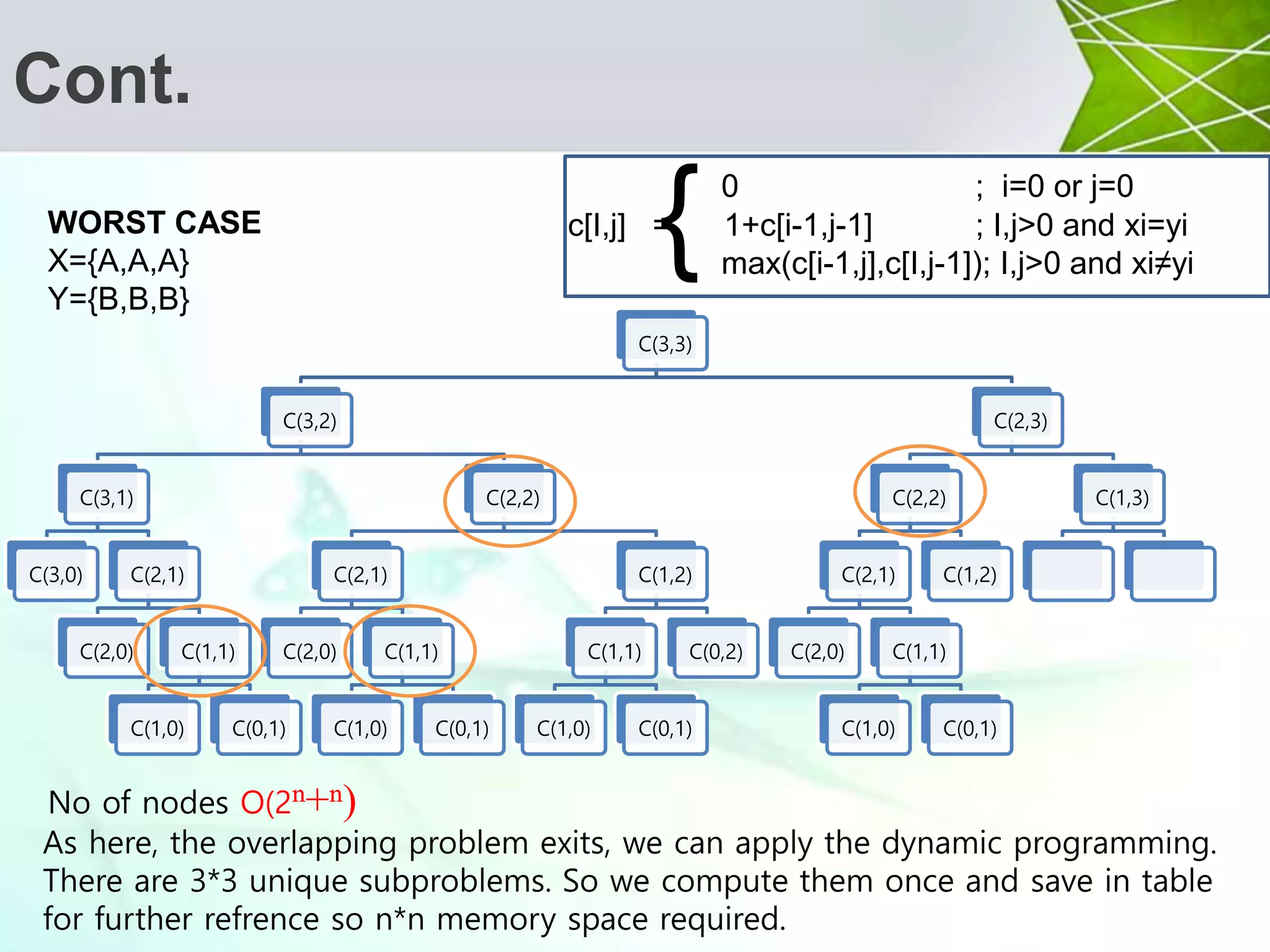 Cont.

WORST CASE
X={A,A,A}
Y={B,B,B}

c[I,j] = { 0 ; i=0 or j=0
1+c[i-1,j-1] ; I,j>0 and xi=yi
max(c[i-1,j],c[I,j-1]); I,j>0 and xi≠yi

C(3,3)

C(3,2)

C(2,3)

C(3,1)

C(2,2)

C(2,2)

C(1,3)

C(3,0)

C(2,1)

C(2,1)

C(1,2)

C(2,1)

C(1,2)

C(2,0)

C(1,1)

C(2,0)

C(1,1)

C(1,1)

C(0,2)

C(2,0)

C(1,1)

C(1,0)

C(0,1)

C(1,0)

C(0,1)

C(1,0)

C(0,1)

C(1,0)

C(0,1)

No of nodes $O(2^{n+n})$
As here, the overlapping problem exits, we can apply the dynamic programming. There are 3*3 unique subproblems. So we compute them once and save in table for further refrence so n*n memory space required.